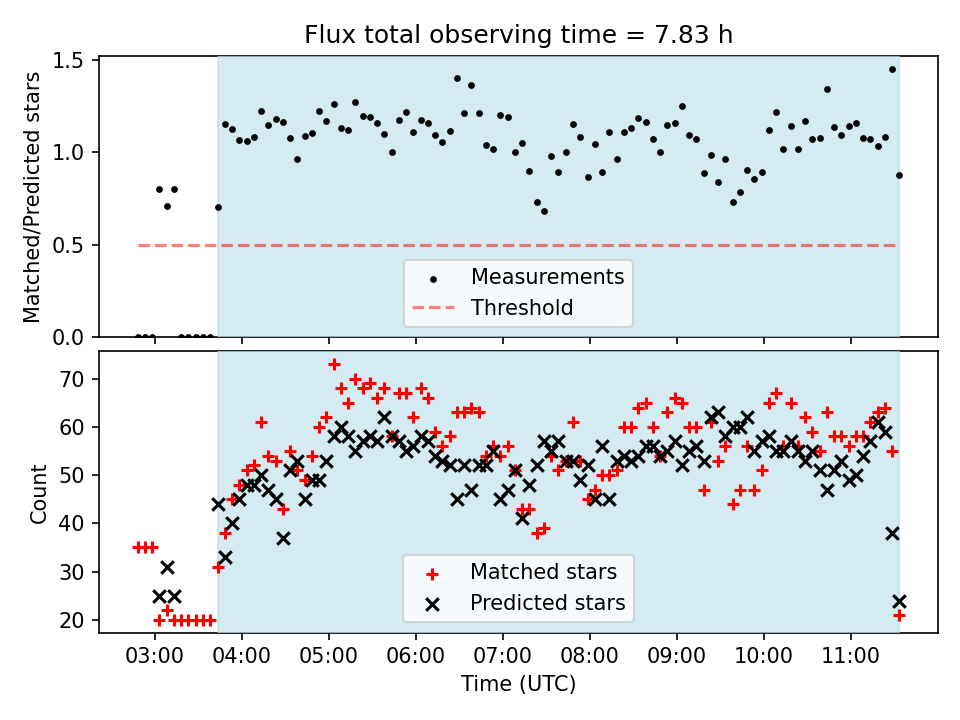 Flux total observing time = 7.83 h

Matched/Predicted stars

1.5
1.0
0.5
0.0

Measurements
Threshold

Count

70
60
50
40
30
20

Matched stars
Predicted stars

03:00
04:00
05:00
06:00
07:00
08:00
09:00
10:00
11:00

Time (UTC)